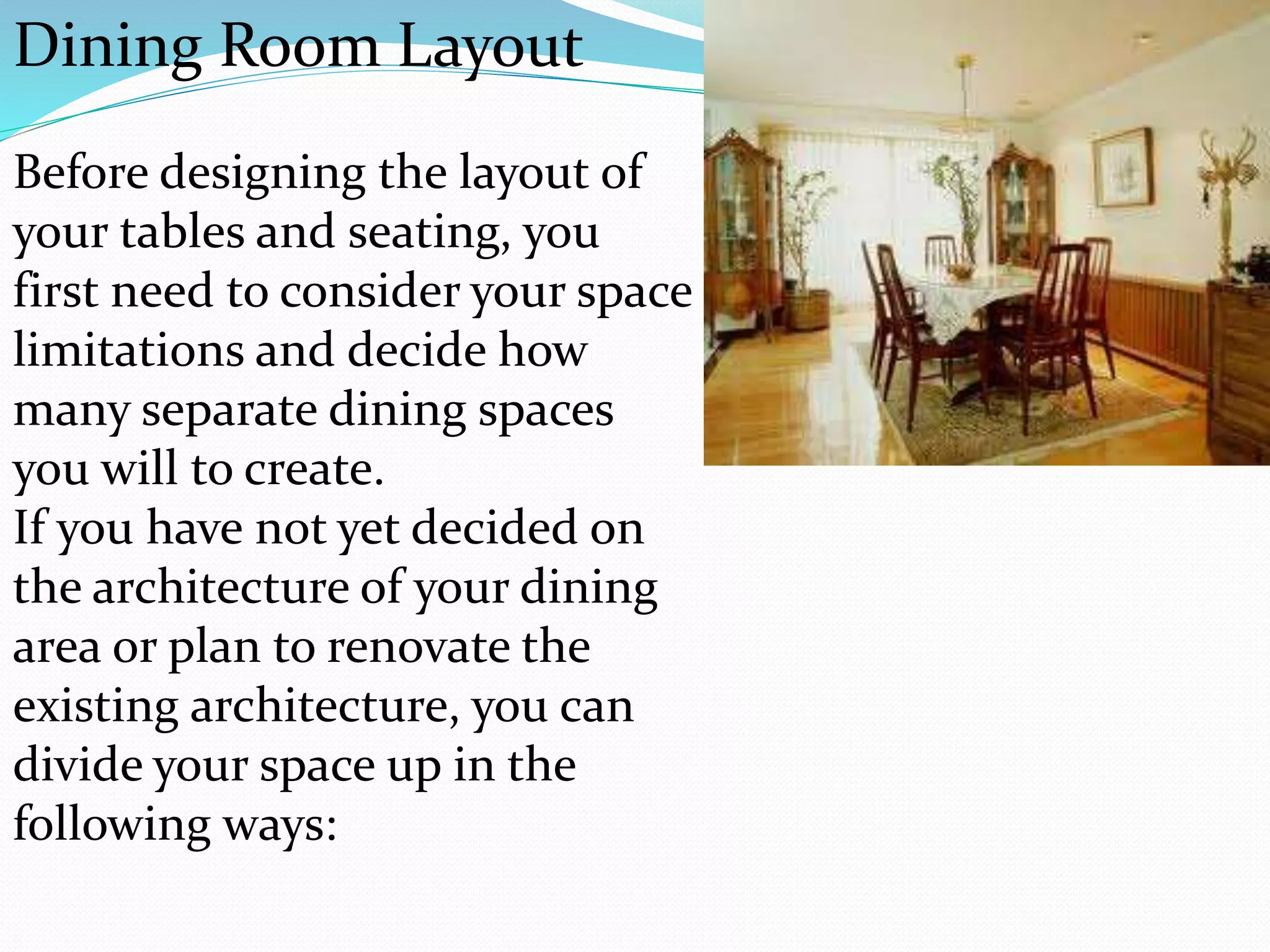 Dining Room Layout

Before designing the layout of your tables and seating, you first need to consider your space limitations and decide how many separate dining spaces you will to create.
If you have not yet decided on the architecture of your dining area or plan to renovate the existing architecture, you can divide your space up in the following ways: